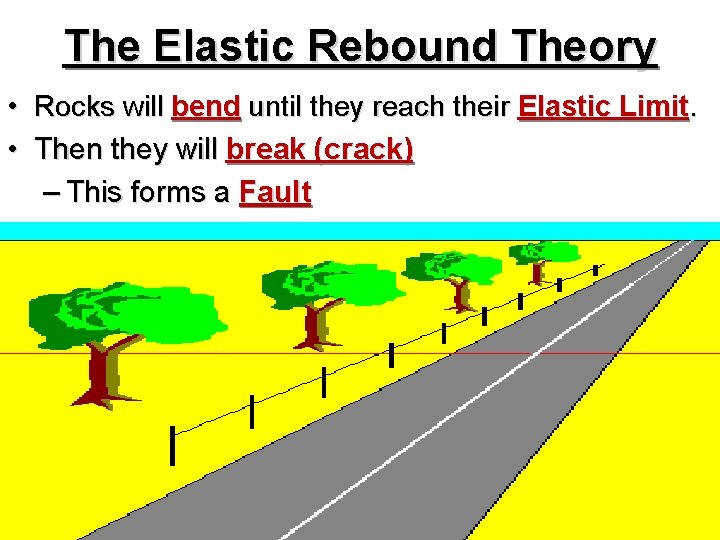 The Elastic Rebound Theory

• Rocks will bend until they reach their Elastic Limit.

• Then they will break (crack)

– This forms a Fault